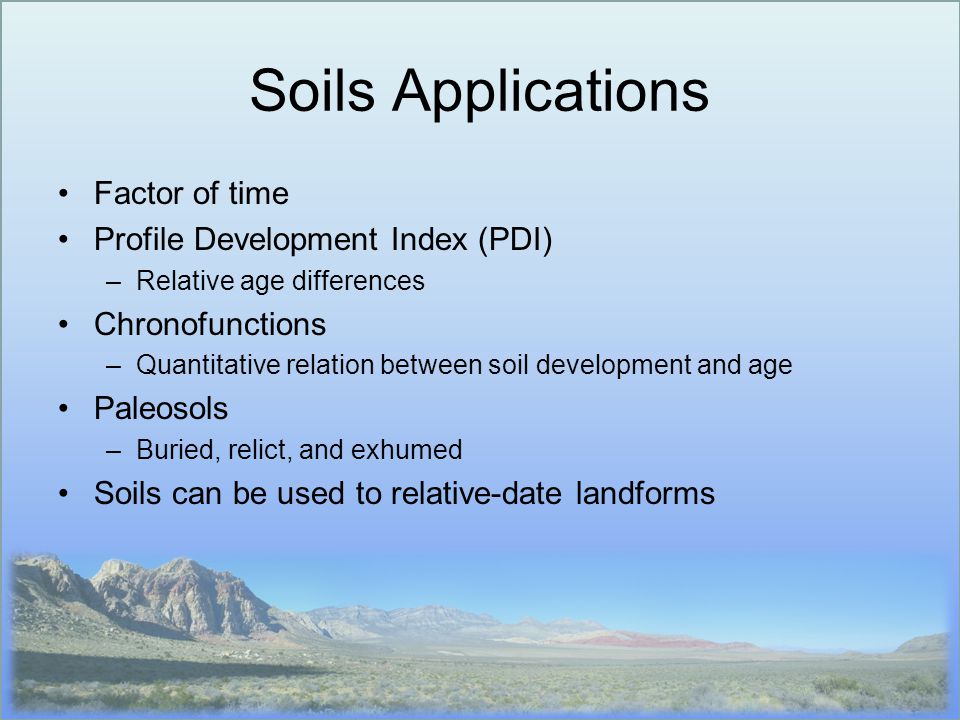 Soils Applications

• Factor of time
• Profile Development Index (PDI)
 – Relative age differences
• Chronofunctions
 – Quantitative relation between soil development and age
• Paleosols
 – Buried, relict, and exhumed
• Soils can be used to relative-date landforms